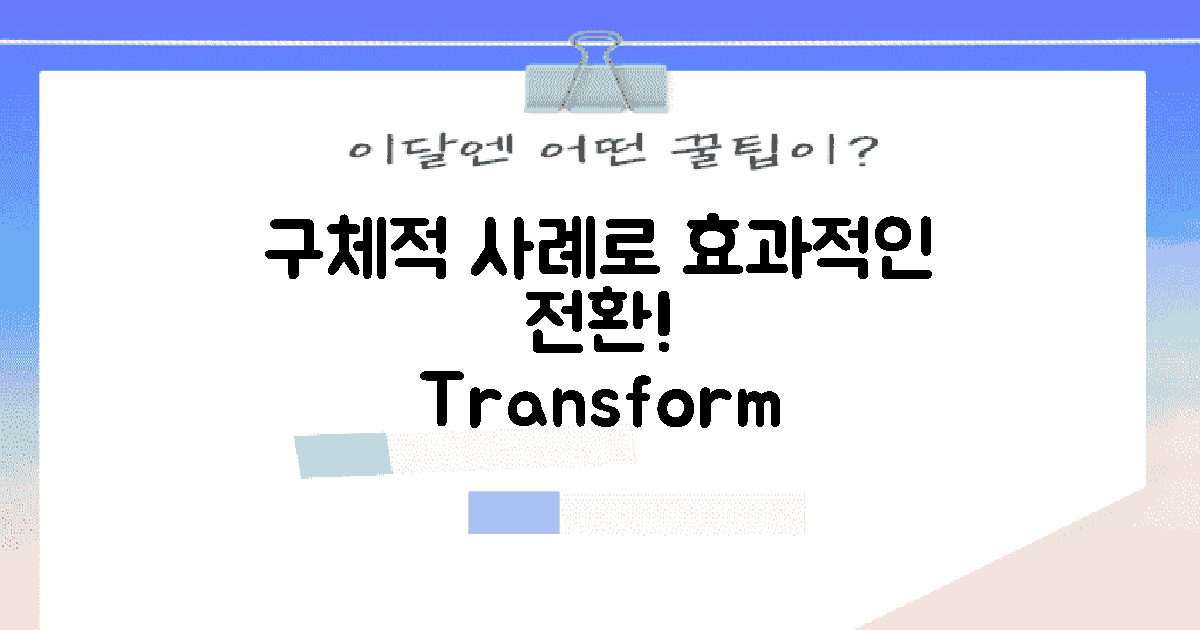 이달엔 어떤 꿀팁이?

구체적 사례로 효과적인 전환! Transform